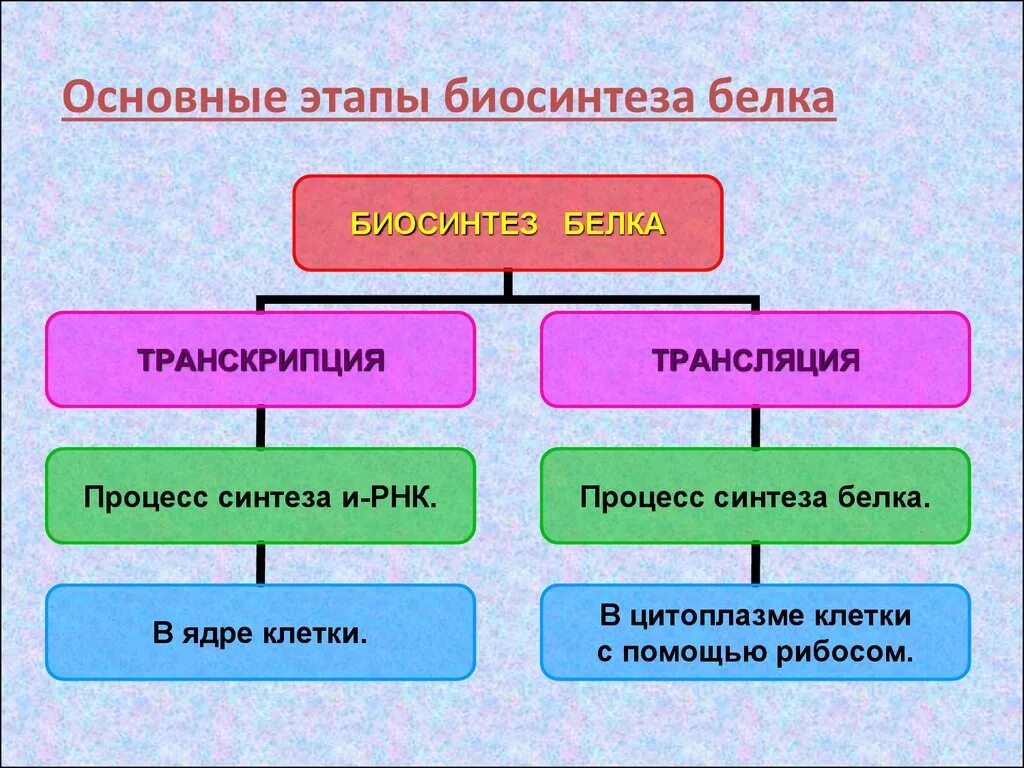 Основные этапы биосинтеза белка

БИОСИНТЕЗ БЕЛКА

ТРАНСКРИПЦИЯ

Процесс синтеза и-РНК.

В ядре клетки.

ТРАНСЛЯЦИЯ

Процесс синтеза белка.

В цитоплазме клетки с помощью рибосом.